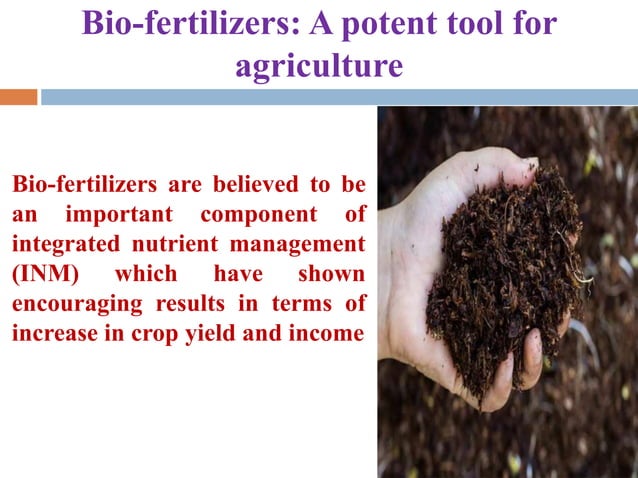 Bio-fertilizers: A potent tool for agriculture

Bio-fertilizers are believed to be an important component of integrated nutrient management (INM) which have shown encouraging results in terms of increase in crop yield and income